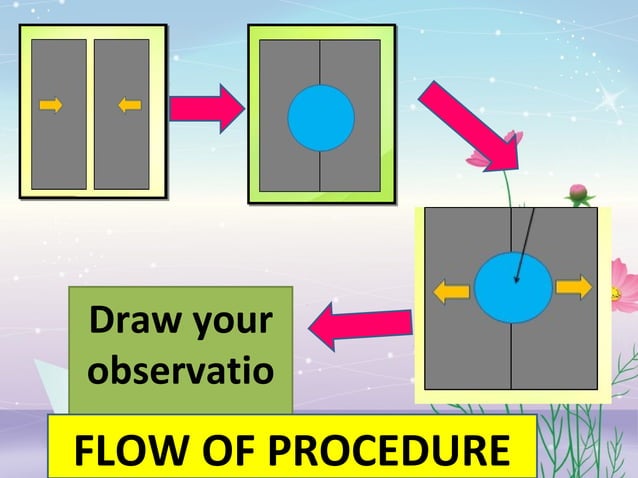 Draw your observatio

FLOW OF PROCEDURE